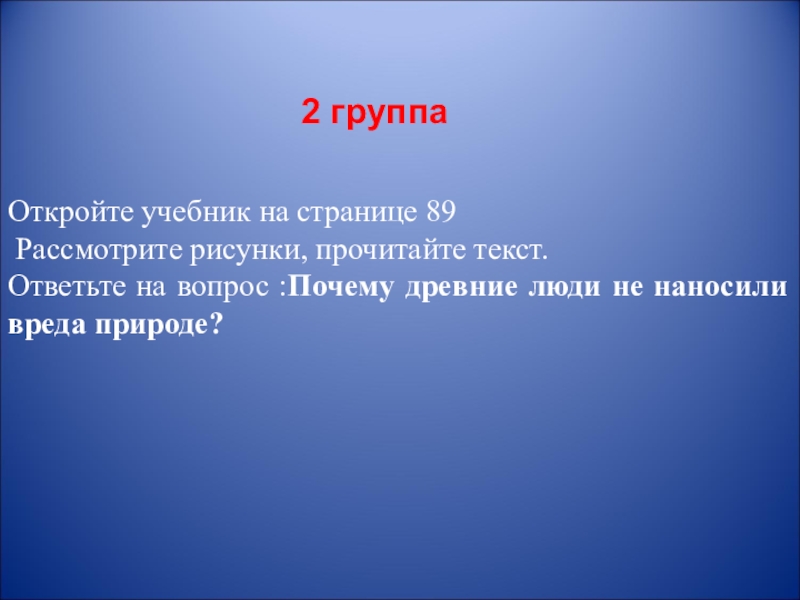 2 группа

Откройте учебник на странице 89
Рассмотрите рисунки, прочитайте текст.
Ответьте на вопрос :Почему древние люди не наносили вреда природе?